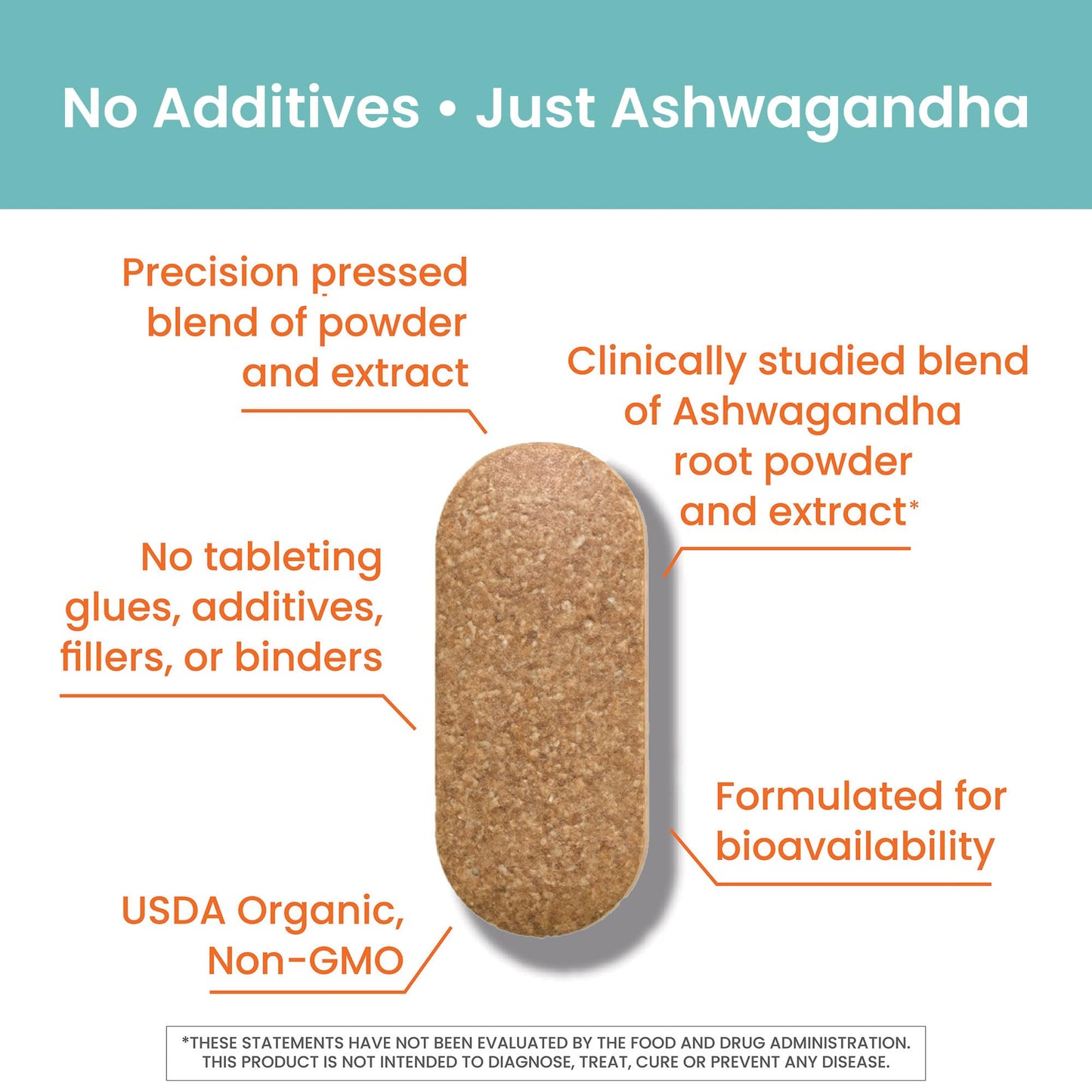 No Additives • Just Ashwagandha

Precision pressed blend of powder and extract

Clinically studied blend of Ashwagandha root powder and extract*

No tableting glues, additives, fillers, or binders

Formulated for bioavailability

USDA Organic, Non-GMO

*THESE STATEMENTS HAVE NOT BEEN EVALUATED BY THE FOOD AND DRUG ADMINISTRATION. THIS PRODUCT IS NOT INTENDED TO DIAGNOSE, TREAT, CURE OR PREVENT ANY DISEASE.